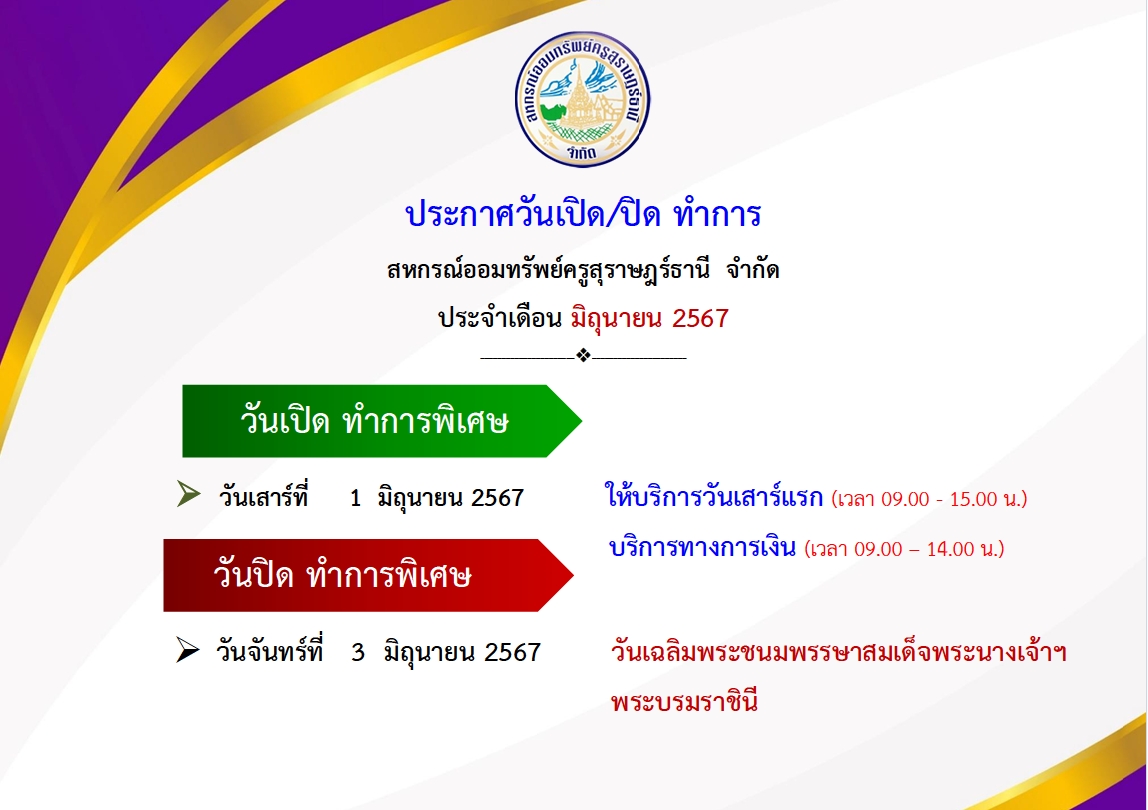 สหกรณ์ออมทรัพย์ครูสุราษฎร์ธานี
จำกัด

ประกาศวันเปิด/ปิด ทำการ

สหกรณ์ออมทรัพย์ครูสุราษฎร์ธานี จำกัด

ประจำเดือน มิถุนายน 2567

❖

วันเปิด ทำการพิเศษ

➢ วันเสาร์ที่ 1 มิถุนายน 2567 ให้บริการวันเสาร์แรก (เวลา 09.00 - 15.00 น.)

บริการทางการเงิน (เวลา 09.00 – 14.00 น.)

วันปิด ทำการพิเศษ

➢ วันจันทร์ที่ 3 มิถุนายน 2567 วันเฉลิมพระชนมพรรษาสมเด็จพระนางเจ้าฯ พระบรมราชินี